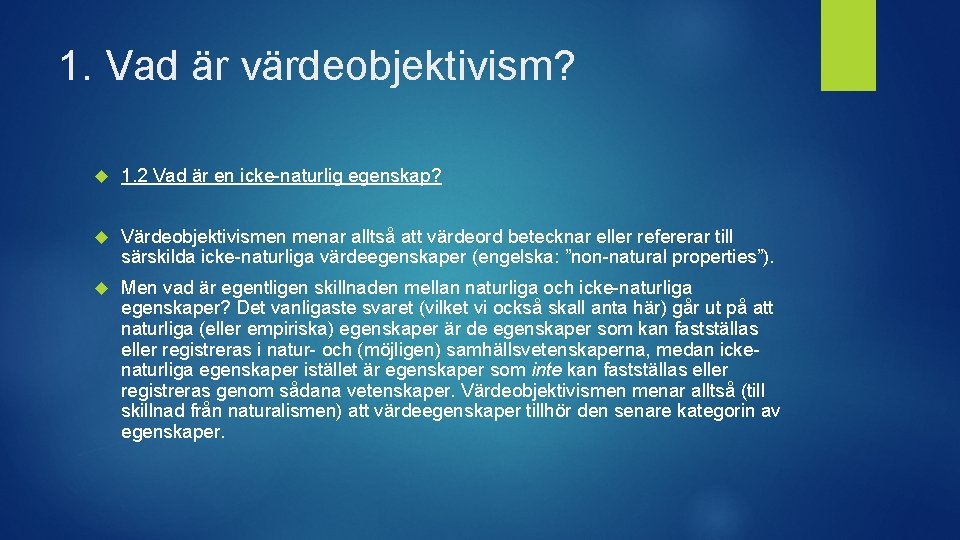 1. Vad är värdeobjektivism?

1.2 Vad är en icke-naturlig egenskap?

Värdeobjektivismen menar alltså att värdeord betecknar eller refererar till särskilda icke-naturliga värdeegenskaper (engelska: ”non-natural properties”).

Men vad är egentligen skillnaden mellan naturliga och icke-naturliga egenskaper? Det vanligaste svaret (vilket vi också skall anta här) går ut på att naturliga (eller empiriska) egenskaper är de egenskaper som kan fastställas eller registreras i natur- och (möjligen) samhällsvetenskaperna, medan icke-naturliga egenskaper istället är egenskaper som inte kan fastställas eller registreras genom sådana vetenskaper. Värdeobjektivismen menar alltså (till skillnad från naturalismen) att värdeegenskaper tillhör den senare kategorin av egenskaper.